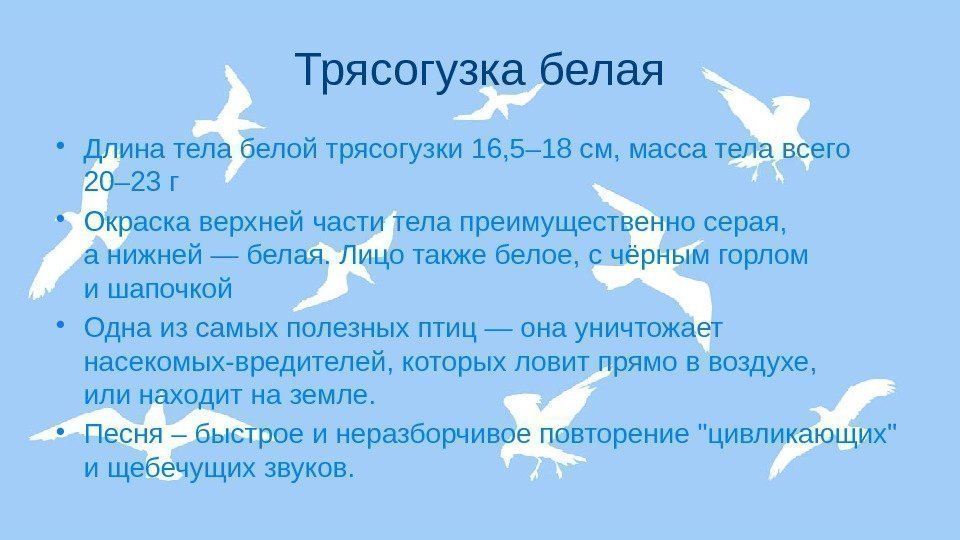 Трясогузка белая

• Длина тела белой трясогузки 16,5–18 см, масса тела всего 20–23 г

• Окраска верхней части тела преимущественно серая, а нижней — белая. Лицо также белое, с чёрным горлом и шапочкой

• Одна из самых полезных птиц — она уничтожает насекомых-вредителей, которых ловит прямо в воздухе, или находит на земле.

• Песня – быстрое и неразборчивое повторение "цивликающих" и щебечущих звуков.